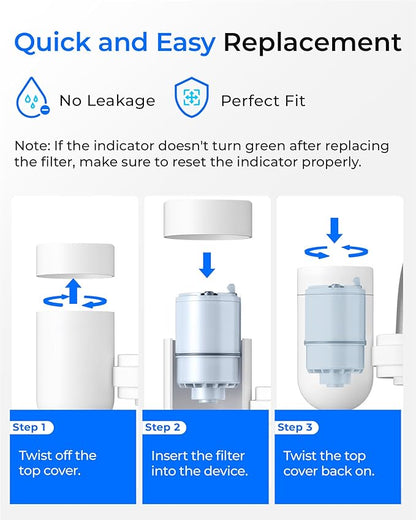 Quick and Easy Replacement

No Leakage

Perfect Fit

Note: If the indicator doesn't turn green after replacing the filter, make sure to reset the indicator properly.

Step 1
Twist off the top cover.

Step 2
Insert the filter into the device.

Step 3
Twist the top cover back on.